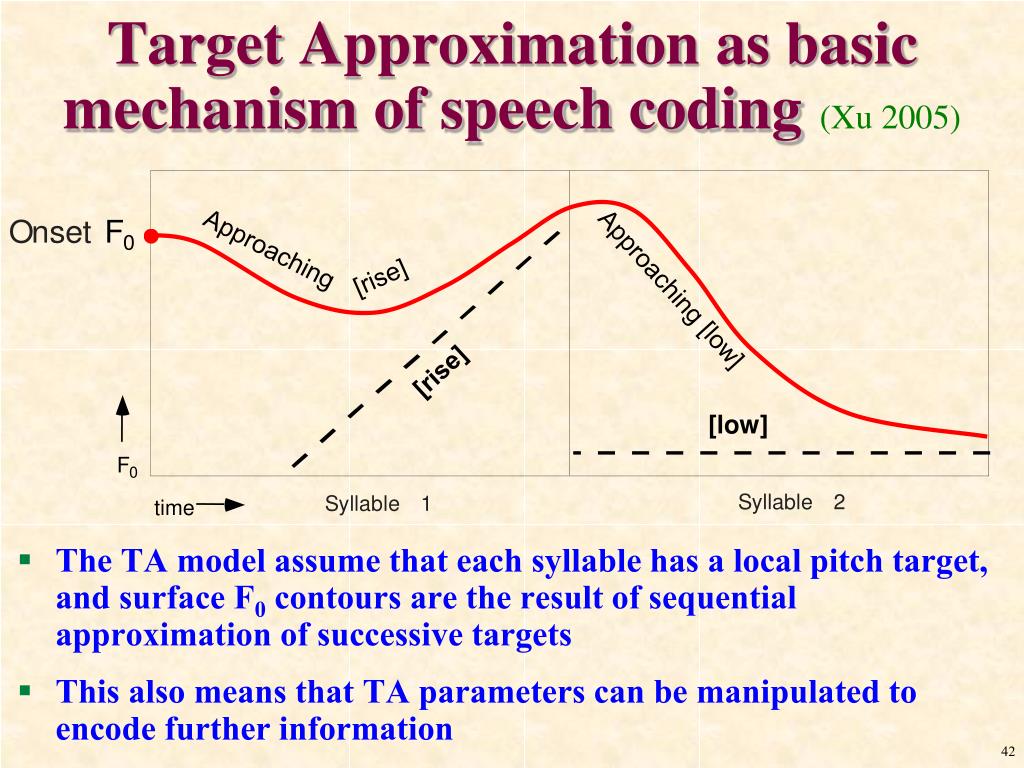 Target Approximation as basic mechanism of speech coding (Xu 2005)

Onset $F_0$

Approaching [rise]

[rise]

Approaching [low]

[low]

$F_0$

time

Syllable 1

Syllable 2

▪ The TA model assume that each syllable has a local pitch target, and surface $F_0$ contours are the result of sequential approximation of successive targets

▪ This also means that TA parameters can be manipulated to encode further information

42